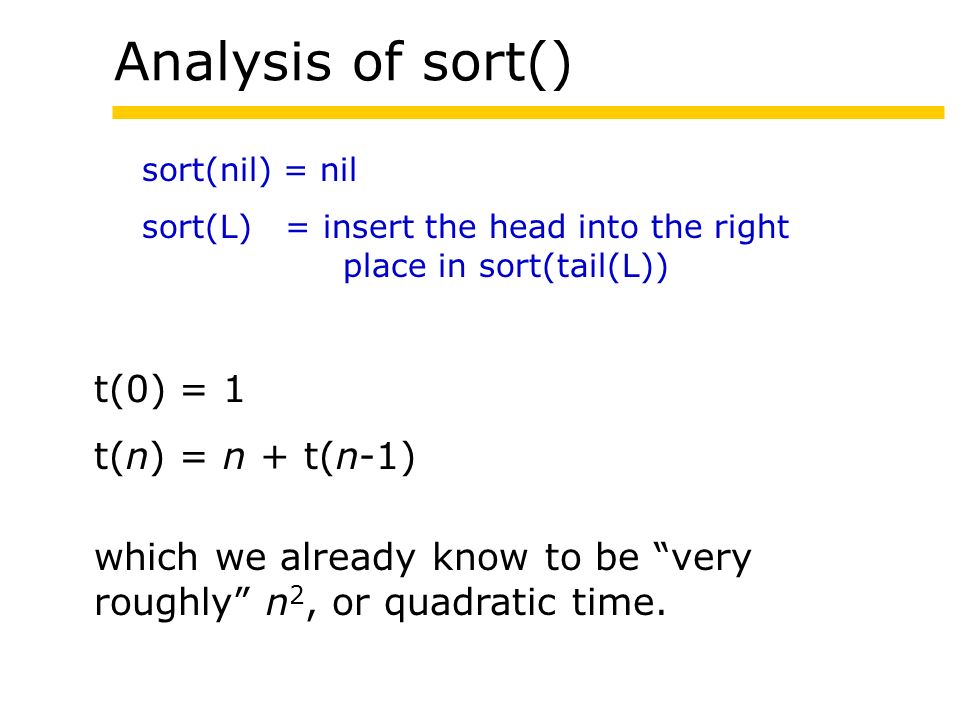 Analysis of sort()

sort(nil) = nil

sort(L) = insert the head into the right place in sort(tail(L))

t(0) = 1

t($n$) = $n$ + t($n$-1)

which we already know to be “very roughly” $n^2$, or quadratic time.